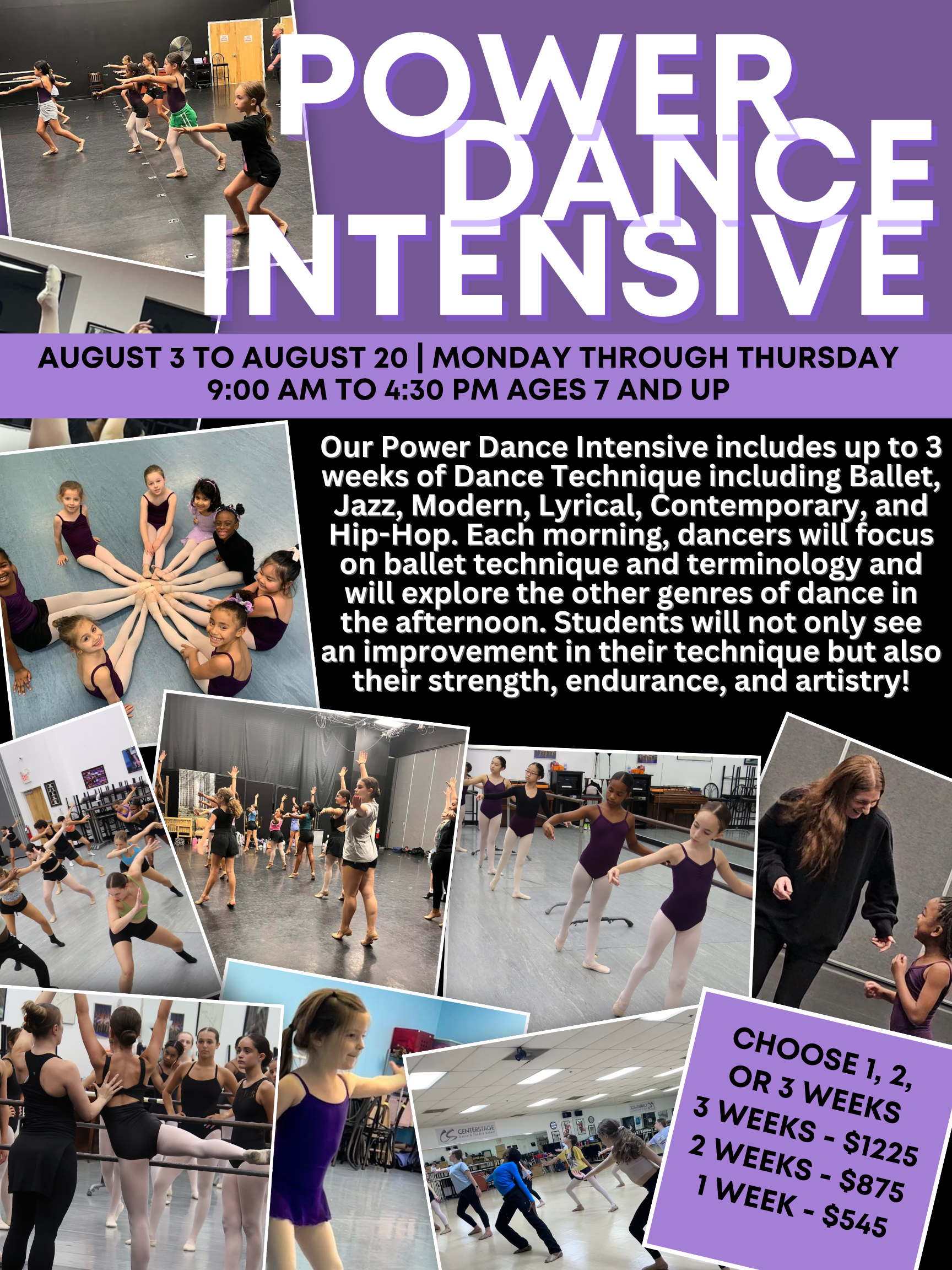 POWER DANCE INTENSIVE

AUGUST 3 TO AUGUST 20 | MONDAY THROUGH THURSDAY
9:00 AM TO 4:30 PM AGES 7 AND UP

Our Power Dance Intensive includes up to 3 weeks of Dance Technique including Ballet, Jazz, Modern, Lyrical, Contemporary, and Hip-Hop. Each morning, dancers will focus on ballet technique and terminology and will explore the other genres of dance in the afternoon. Students will not only see an improvement in their technique but also their strength, endurance, and artistry!

CENTERSTAGE

CHOOSE 1, 2, OR 3 WEEKS
3 WEEKS - $1225
2 WEEKS - $875
1 WEEK - $545